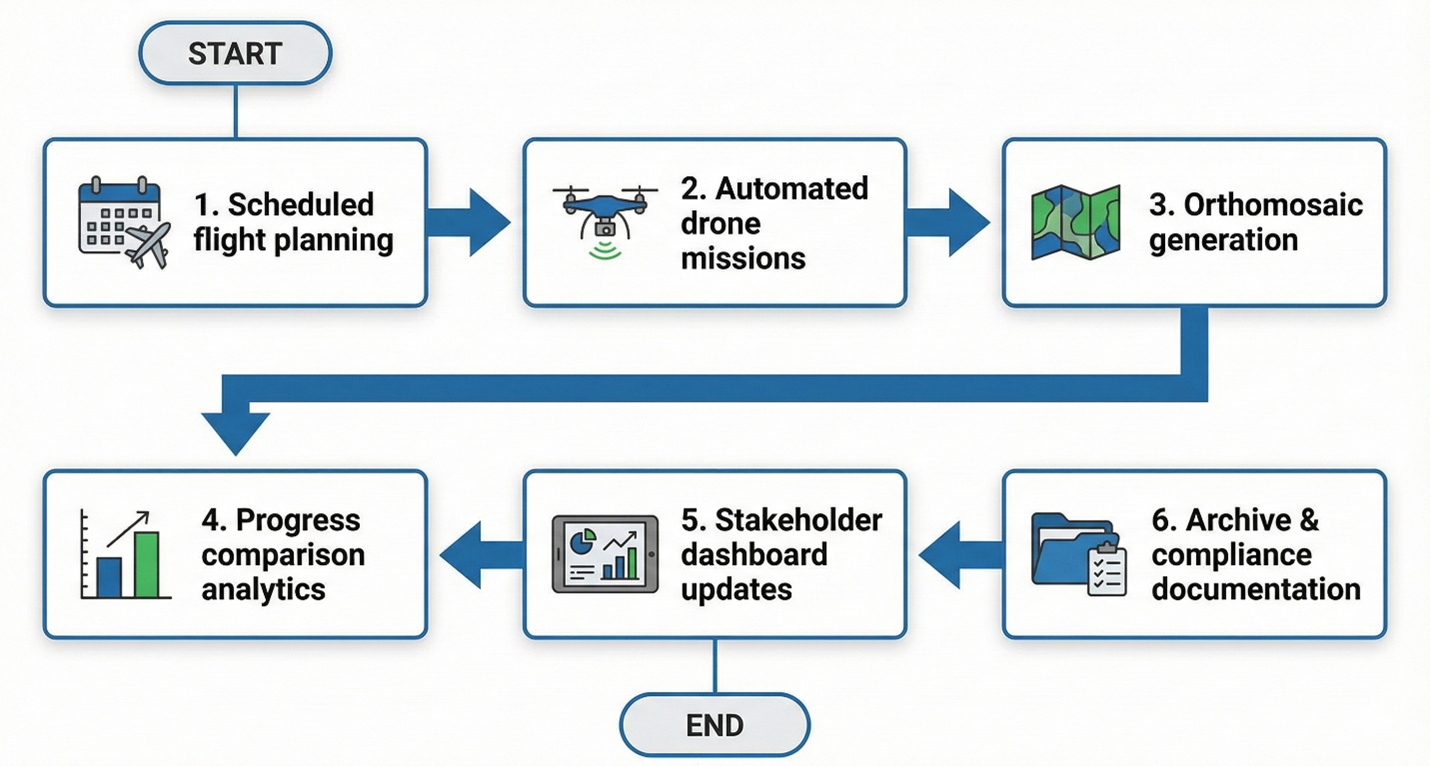 START

1. Scheduled flight planning

2. Automated drone missions

3. Orthomosaic generation

4. Progress comparison analytics

5. Stakeholder dashboard updates

6. Archive & compliance documentation

END